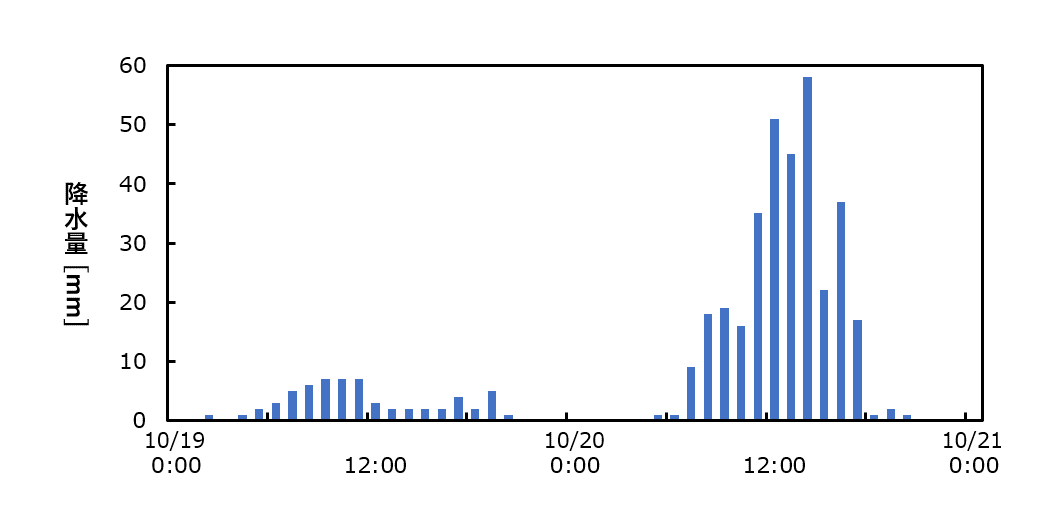 降水量 [mm]

60
50
40
30
20
10
0

10/19 0:00
12:00
10/20 0:00
12:00
10/21 0:00